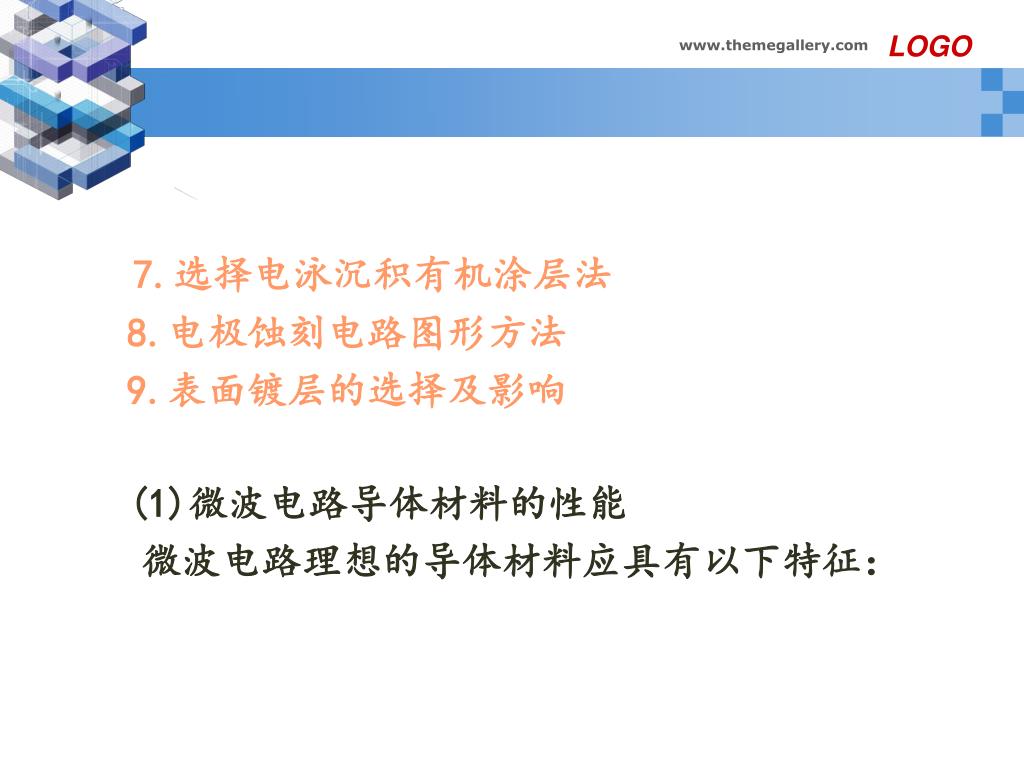 www.themegallery.com LOGO

7. 选择电泳沉积有机涂层法
8. 电极蚀刻电路图形方法
9. 表面镀层的选择及影响

(1) 微波电路导体材料的性能
微波电路理想的导体材料应具有以下特征：